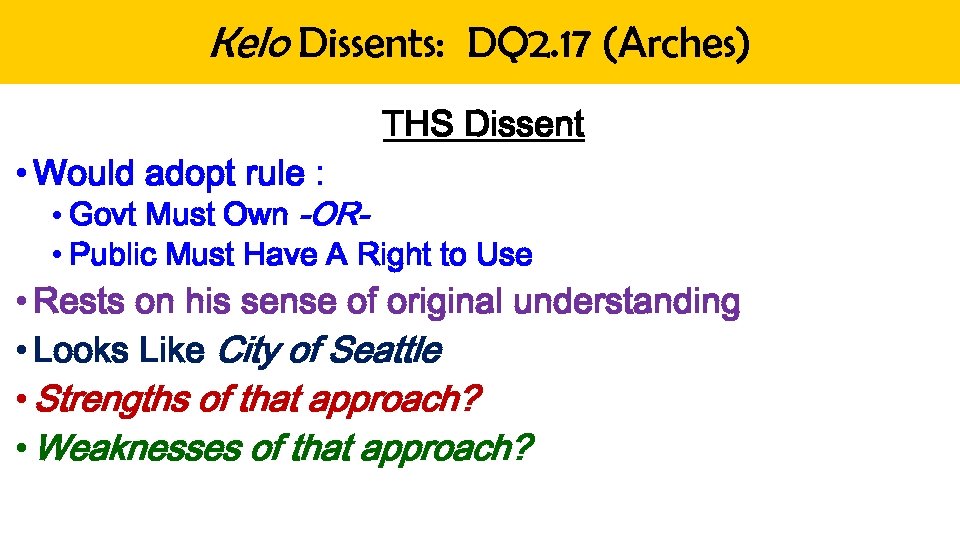 Kelo Dissents: DQ2.17 (Arches)

THS Dissent

• Would adopt rule :
  • Govt Must Own -OR-
  • Public Must Have A Right to Use
• Rests on his sense of original understanding
• Looks Like City of Seattle
• Strengths of that approach?
• Weaknesses of that approach?